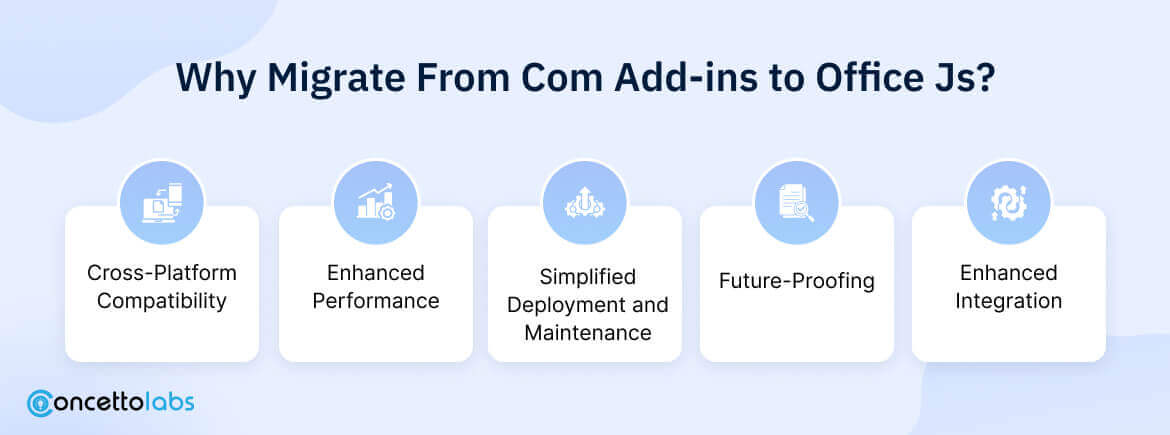 Why Migrate From Com Add-ins to Office Js?

Cross-Platform Compatibility

Enhanced Performance

Simplified Deployment and Maintenance

Future-Proofing

Enhanced Integration

concettolabs